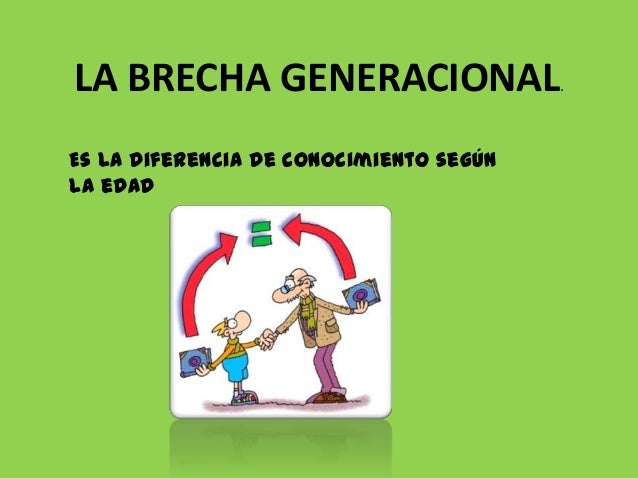 LA BRECHA GENERACIONAL.

ES LA DIFERENCIA DE CONOCIMIENTO SEGÚN LA EDAD

=